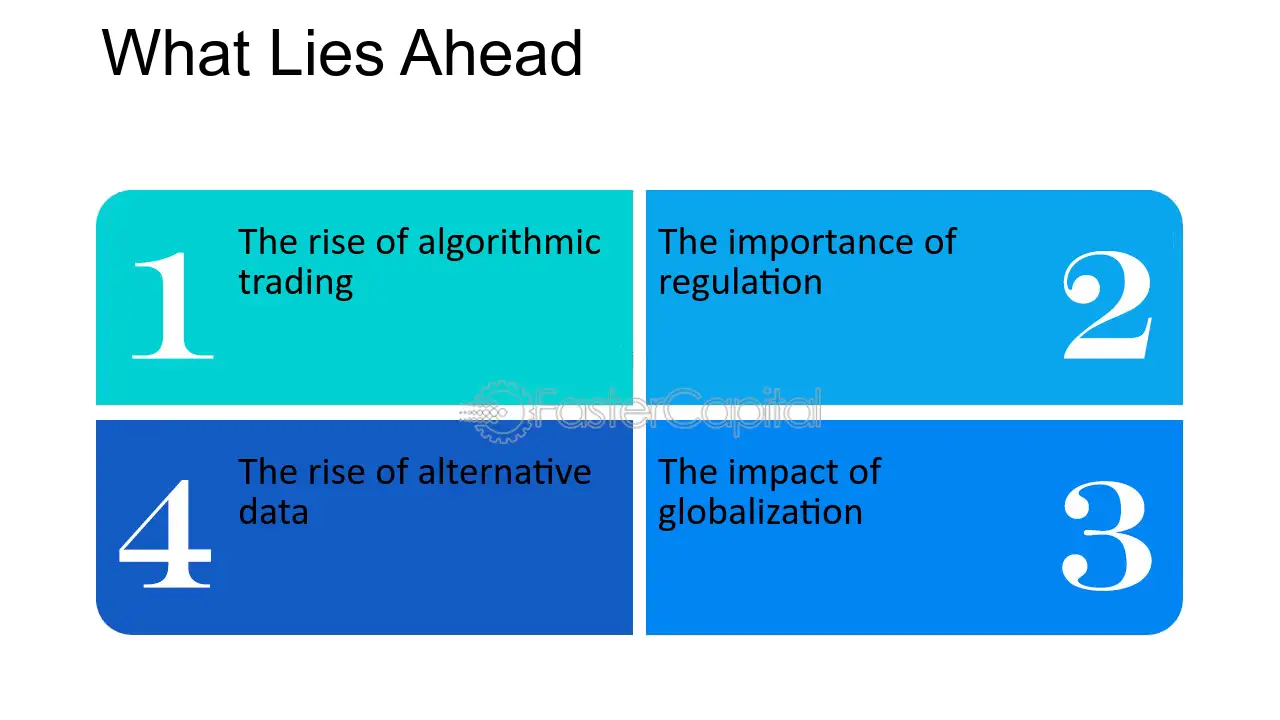 What Lies Ahead

1
The rise of algorithmic trading

The importance of regulation
2

4
The rise of alternative data

The impact of globalization
3

FasterCapital